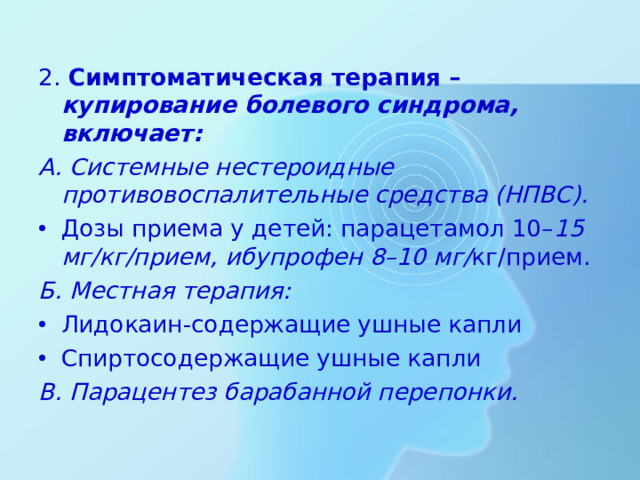 2. Симптоматическая терапия – купирование болевого синдрома, включает:

А. Системные нестероидные противовоспалительные средства (НПВС).

• Дозы приема у детей: парацетамол 10–15 мг/кг/прием, ибупрофен 8–10 мг/кг/прием.

Б. Местная терапия:

• Лидокаин-содержащие ушные капли

• Спиртосодержащие ушные капли

В. Парацентез барабанной перепонки.